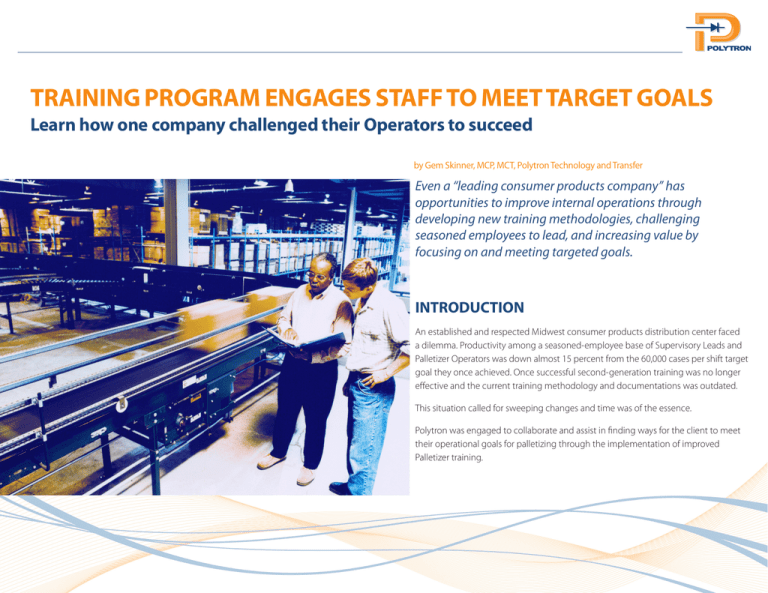 POLYTRON

TRAINING PROGRAM ENGAGES STAFF TO MEET TARGET GOALS
Learn how one company challenged their Operators to succeed

by Gem Skinner, MCP, MCT, Polytron Technology and Transfer

Even a "leading consumer products company" has opportunities to improve internal operations through developing new training methodologies, challenging seasoned employees to lead, and increasing value by focusing on and meeting targeted goals.

INTRODUCTION

An established and respected Midwest consumer products distribution center faced a dilemma. Productivity among a seasoned-employee base of Supervisory Leads and Palletizer Operators was down almost 15 percent from the 60,000 cases per shift target goal they once achieved. Once successful second-generation training was no longer effective and the current training methodology and documentations was outdated.

This situation called for sweeping changes and time was of the essence.

Polytron was engaged to collaborate and assist in finding ways for the client to meet their operational goals for palletizing through the implementation of improved Palletizer training.